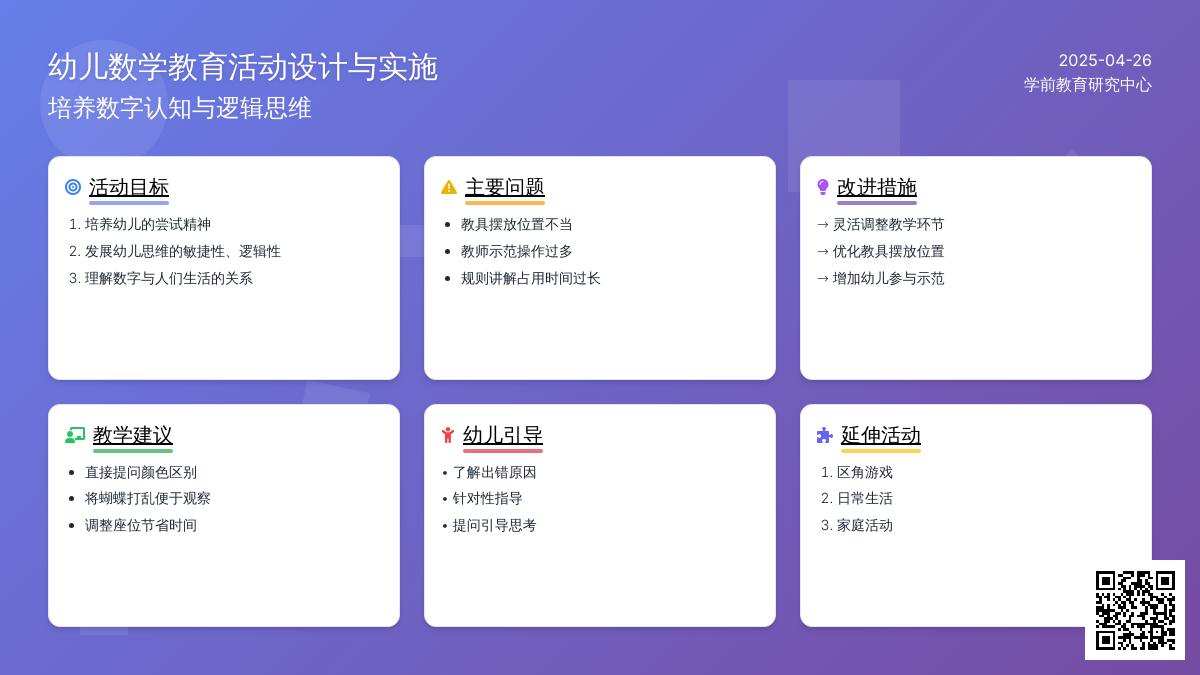 幼儿数学教育活动设计与实施
培养数字认知与逻辑思维

2025-04-26
学前教育研究中心

活动目标
1. 培养幼儿的尝试精神
2. 发展幼儿思维的敏捷性、逻辑性
3. 理解数字与人们生活的关系

主要问题
• 教具摆放位置不当
• 教师示范操作过多
• 规则讲解占用时间过长

改进措施
→ 灵活调整教学环节
→ 优化教具摆放位置
→ 增加幼儿参与示范

教学建议
• 直接提问颜色区别
• 将蝴蝶打乱便于观察
• 调整座位节省时间

幼儿引导
• 了解出错原因
• 针对性指导
• 提问引导思考

延伸活动
1. 区角游戏
2. 日常生活
3. 家庭活动